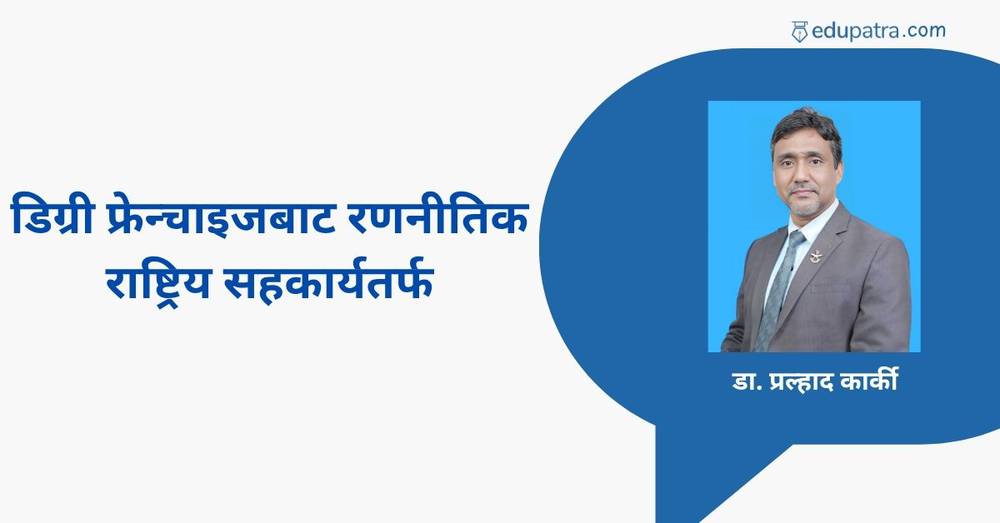 edupatra.com

डिग्री फ्रेन्चाइजबाट रणनीतिक राष्ट्रिय सहकार्यतर्फ

डा. प्रल्हाद कार्की